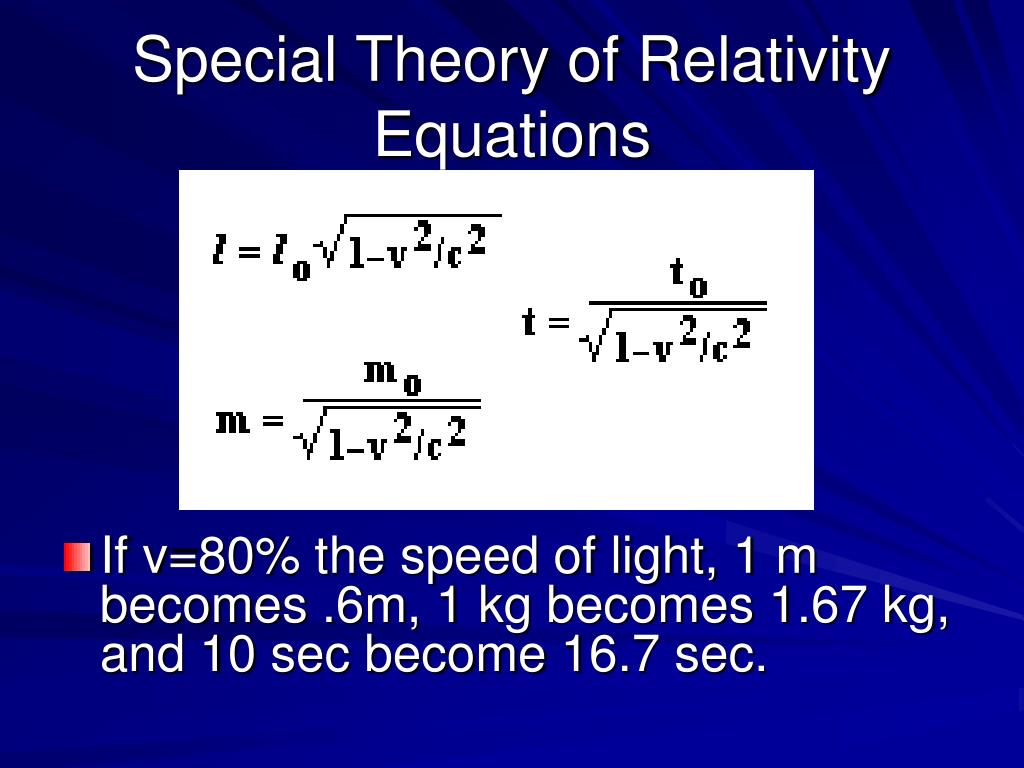 Special Theory of Relativity Equations

$l = l_o\sqrt{1-v^2/c^2}$

$t = \frac{t_o}{\sqrt{1-v^2/c^2}}$

$m = \frac{m_o}{\sqrt{1-v^2/c^2}}$

If v=80% the speed of light, 1 m becomes .6m, 1 kg becomes 1.67 kg, and 10 sec become 16.7 sec.